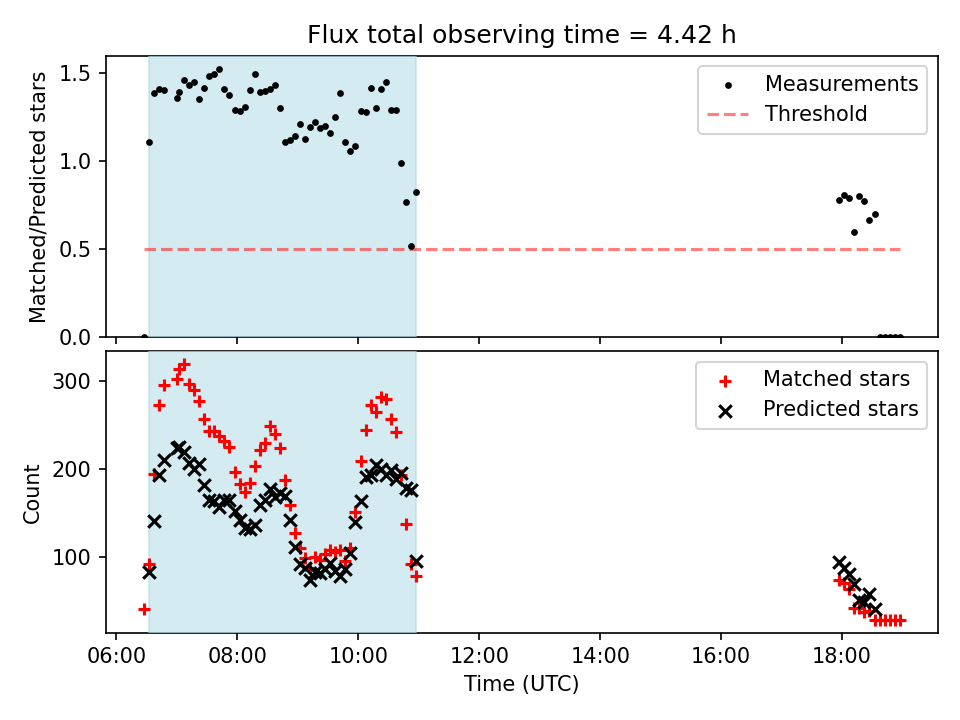 Flux total observing time = 4.42 h

Matched/Predicted stars

1.5
1.0
0.5
0.0

Measurements
Threshold

Count

300
200
100

Matched stars
Predicted stars

06:00 08:00 10:00 12:00 14:00 16:00 18:00

Time (UTC)